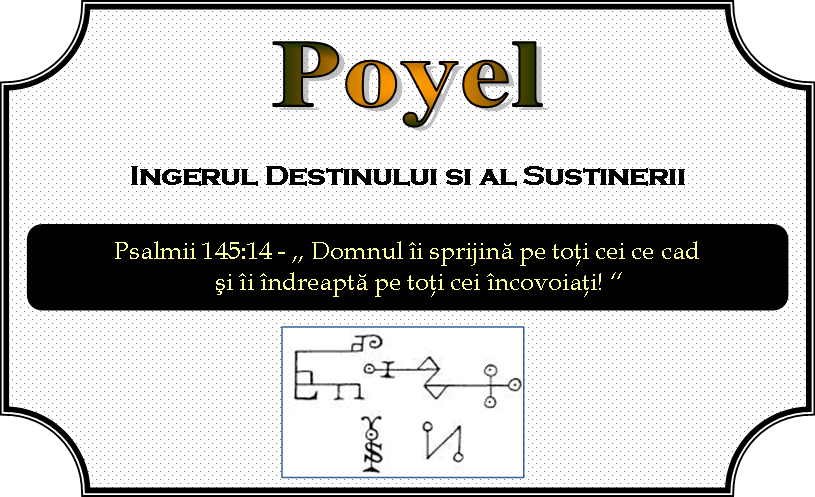 Poyel

Ingerul Destinului si al Sustinerii

Psalmii 145:14 - „ Domnul îi sprijină pe toți cei ce cad şi îi îndreaptă pe toți cei încovoiați! “